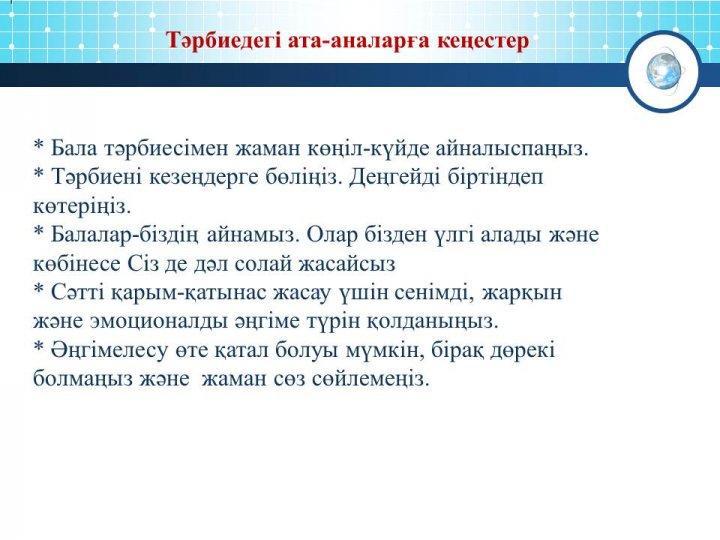 Тәрбиедегі ата-аналарға кеңестер

* Бала тәрбиесімен жаман көңіл-күйде айналыспаңыз.
* Тәрбиені кезеңдерге бөліңіз. Деңгейді біртіндеп көтеріңіз.
* Балалар-біздің айнамыз. Олар бізден үлгі алады және көбінесе Сіз де дәл солай жасайсыз
* Сәтті қарым-қатынас жасау үшін сенімді, жарқын және эмоционалды әңгіме түрін қолданыңыз.
* Әңгімелесу өте қатал болуы мүмкін, бірақ дөрекі болмаңыз және жаман сөз сөйлемеңіз.